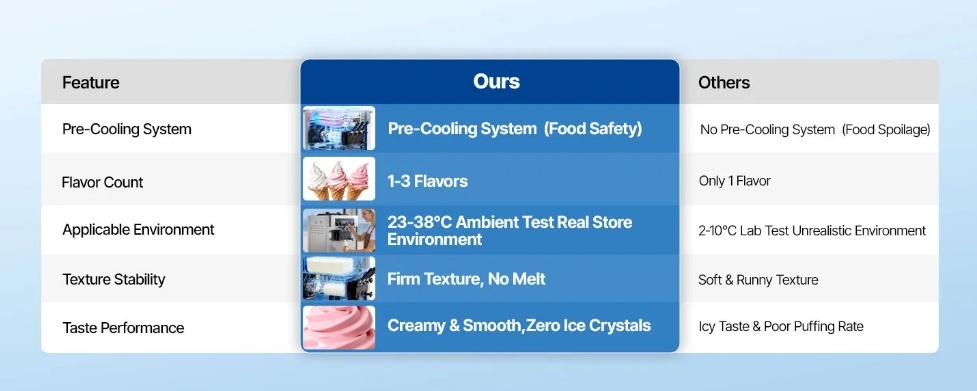 | Feature | Ours | Others |
|---|---|---|
| Pre-Cooling System | Pre-Cooling System (Food Safety) | No Pre-Cooling System (Food Spoilage) |
| Flavor Count | 1-3 Flavors | Only 1 Flavor |
| Applicable Environment | 23-38°C Ambient Test Real Store Environment | 2-10°C Lab Test Unrealistic Environment |
| Texture Stability | Firm Texture, No Melt | Soft & Runny Texture |
| Taste Performance | Creamy & Smooth,Zero Ice Crystals | Icy Taste & Poor Puffing Rate |